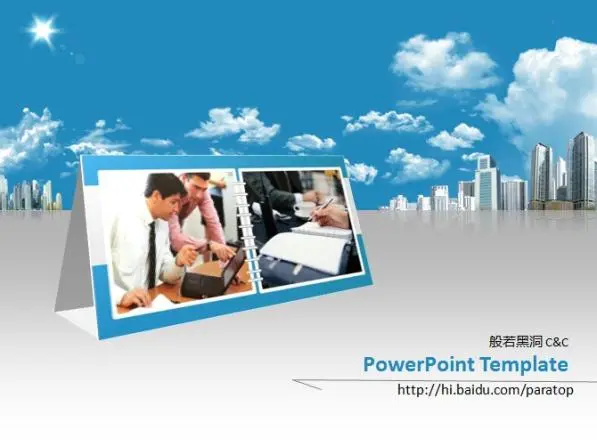 般若黑洞 C&C
PowerPoint Template
http://hi.baidu.com/paratop